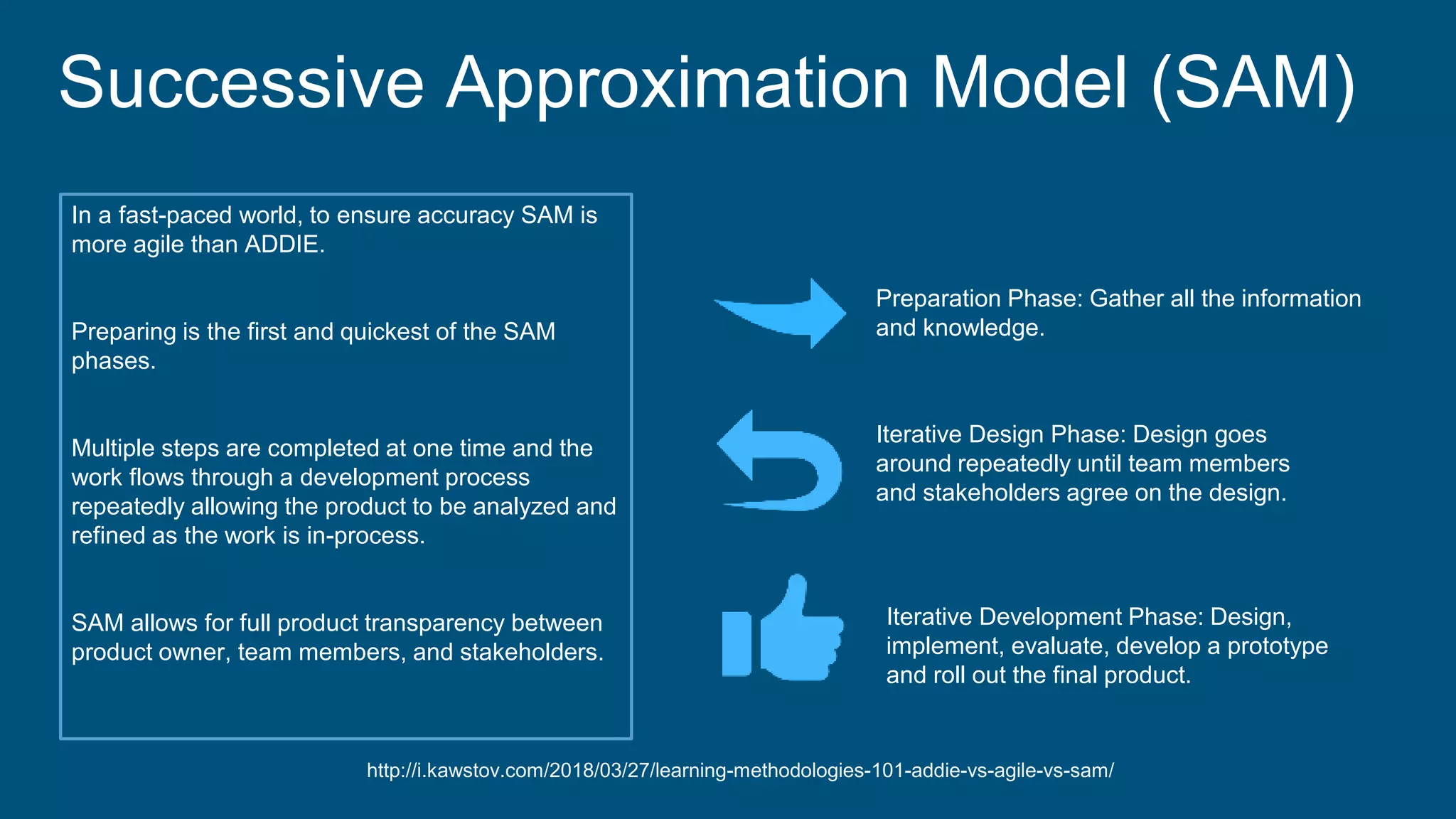 Successive Approximation Model (SAM)

In a fast-paced world, to ensure accuracy SAM is more agile than ADDIE.

Preparing is the first and quickest of the SAM phases.

Multiple steps are completed at one time and the work flows through a development process repeatedly allowing the product to be analyzed and refined as the work is in-process.

SAM allows for full product transparency between product owner, team members, and stakeholders.

Preparation Phase: Gather all the information and knowledge.

Iterative Design Phase: Design goes around repeatedly until team members and stakeholders agree on the design.

Iterative Development Phase: Design, implement, evaluate, develop a prototype and roll out the final product.

http://i.kawstov.com/2018/03/27/learning-methodologies-101-addie-vs-agile-vs-sam/